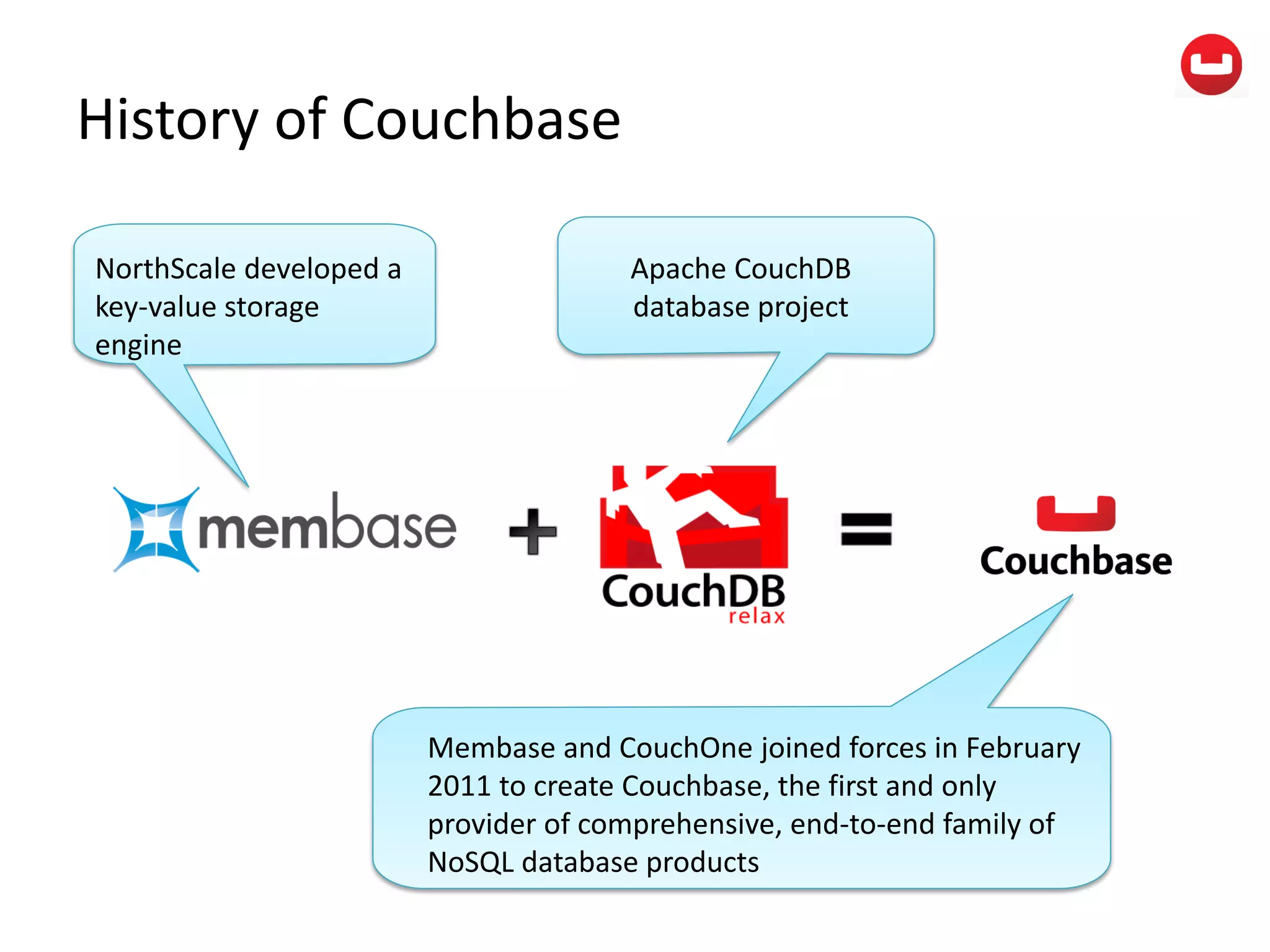 History of Couchbase

NorthScale developed a key-value storage engine

Apache CouchDB database project

membase + CouchDB relax = Couchbase

Membase and CouchOne joined forces in February 2011 to create Couchbase, the first and only provider of comprehensive, end-to-end family of NoSQL database products